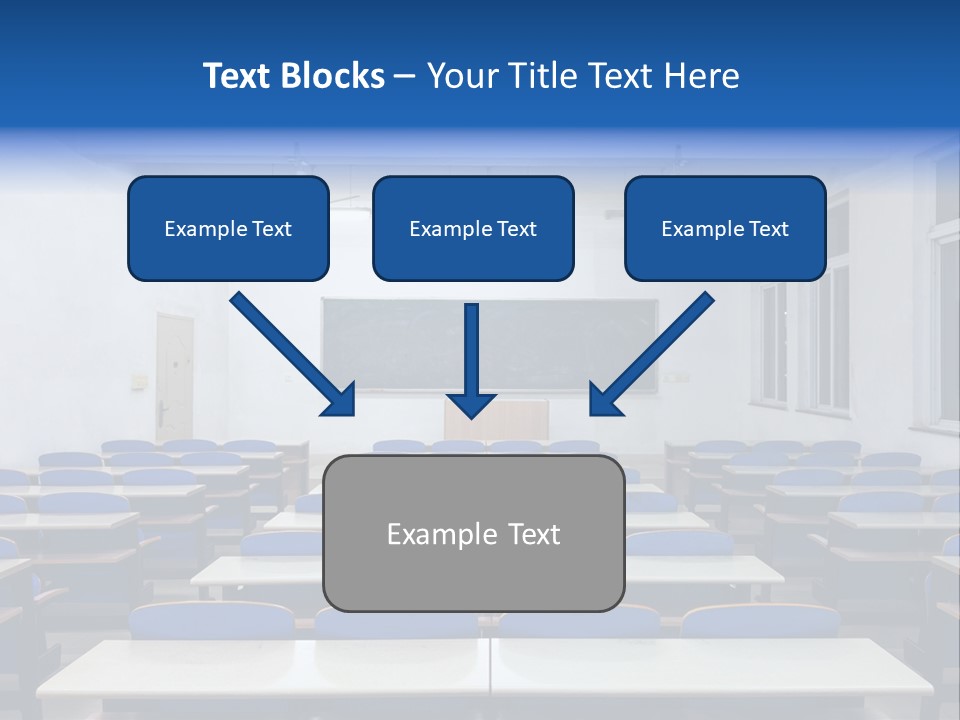 Text Blocks – Your Title Text Here

Example Text

Example Text

Example Text

Example Text